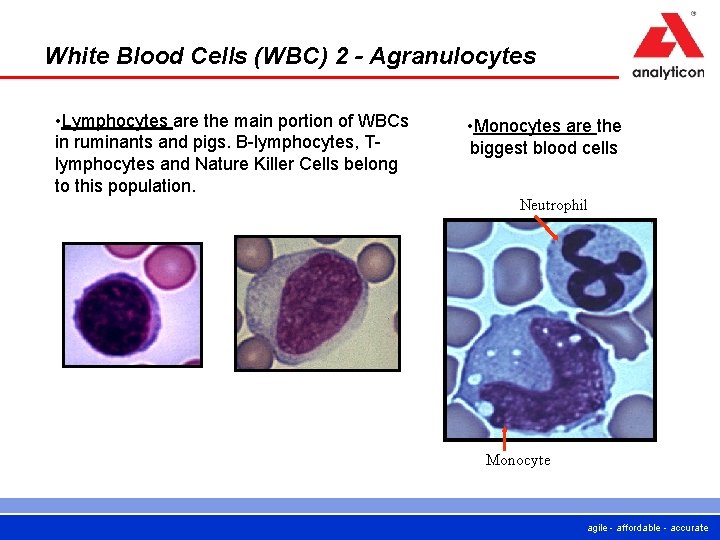 White Blood Cells (WBC) 2 - Agranulocytes

analyticon

•Lymphocytes are the main portion of WBCs in ruminants and pigs. B-lymphocytes, T-lymphocytes and Nature Killer Cells belong to this population.

•Monocytes are the biggest blood cells

Neutrophil

Monocyte

agile - affordable - accurate